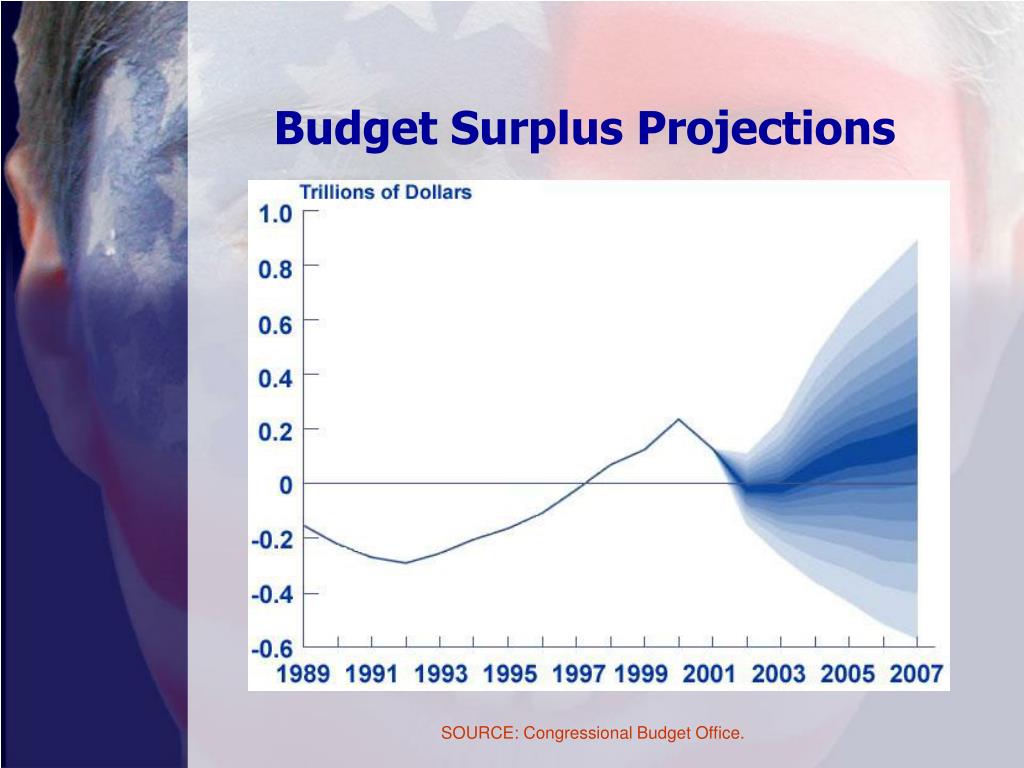 Budget Surplus Projections

Trillions of Dollars

1.0
0.8
0.6
0.4
0.2
0
-0.2
-0.4
-0.6

1989 1991 1993 1995 1997 1999 2001 2003 2005 2007

SOURCE: Congressional Budget Office.